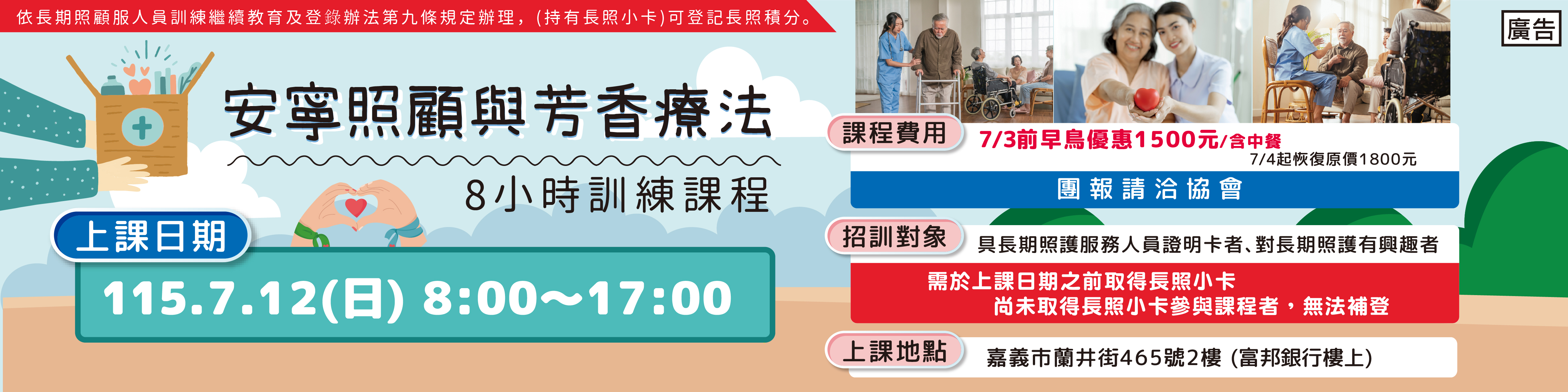 依長期照顧服人員訓練繼續教育及登錄辦法第九條規定辦理，(持有長照小卡)可登記長照積分。

廣告

安寧照顧與芳香療法

8小時訓練課程

上課日期

115.7.12(日) 8:00～17:00

課程費用 7/3前早鳥優惠1500元/含中餐
7/4起恢復原價1800元

團報請洽協會

招訓對象 具長期照護服務人員證明卡者、對長期照護有興趣者

需於上課日期之前取得長照小卡
尚未取得長照小卡參與課程者，無法補登

上課地點 嘉義市蘭井街465號2樓 (富邦銀行樓上)